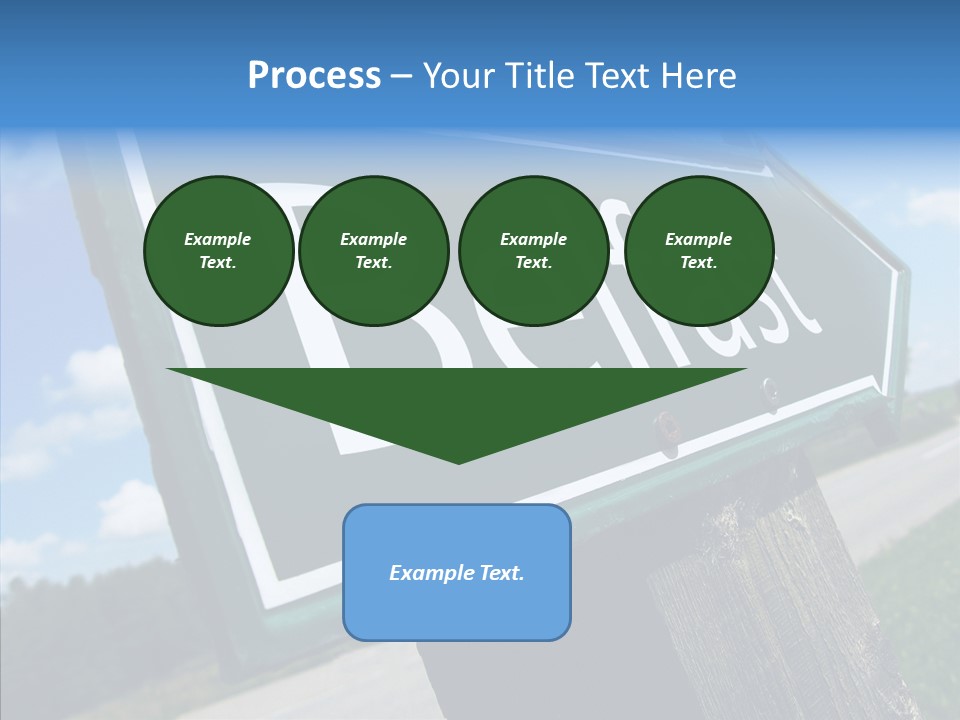 Process – Your Title Text Here

Example Text.

Example Text.

Example Text.

Example Text.

Belfast

Example Text.